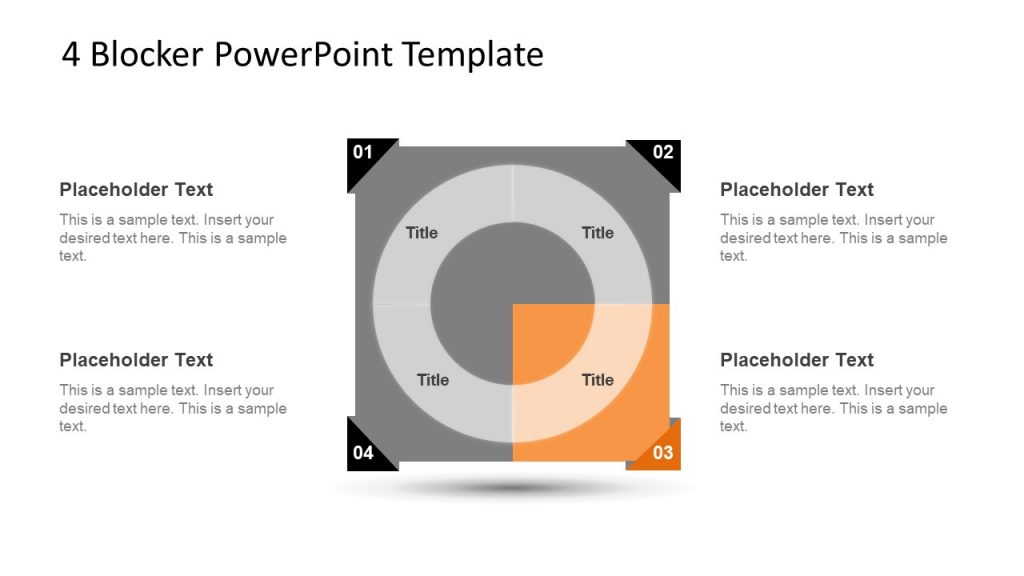 4 Blocker PowerPoint Template

Placeholder Text

This is a sample text. Insert your desired text here. This is a sample text.

Placeholder Text

This is a sample text. Insert your desired text here. This is a sample text.

01

02

Title

Title

Title

Title

04

03

Placeholder Text

This is a sample text. Insert your desired text here. This is a sample text.

Placeholder Text

This is a sample text. Insert your desired text here. This is a sample text.